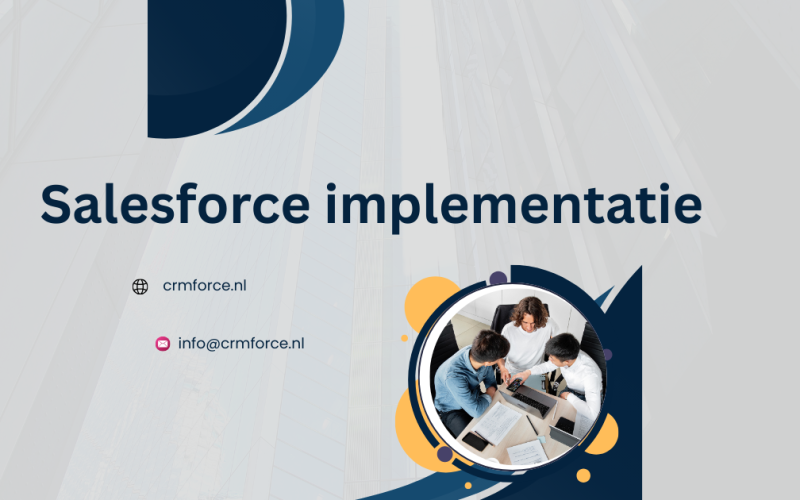 Salesforce implementatie

crmforce.nl

info@crmforce.nl